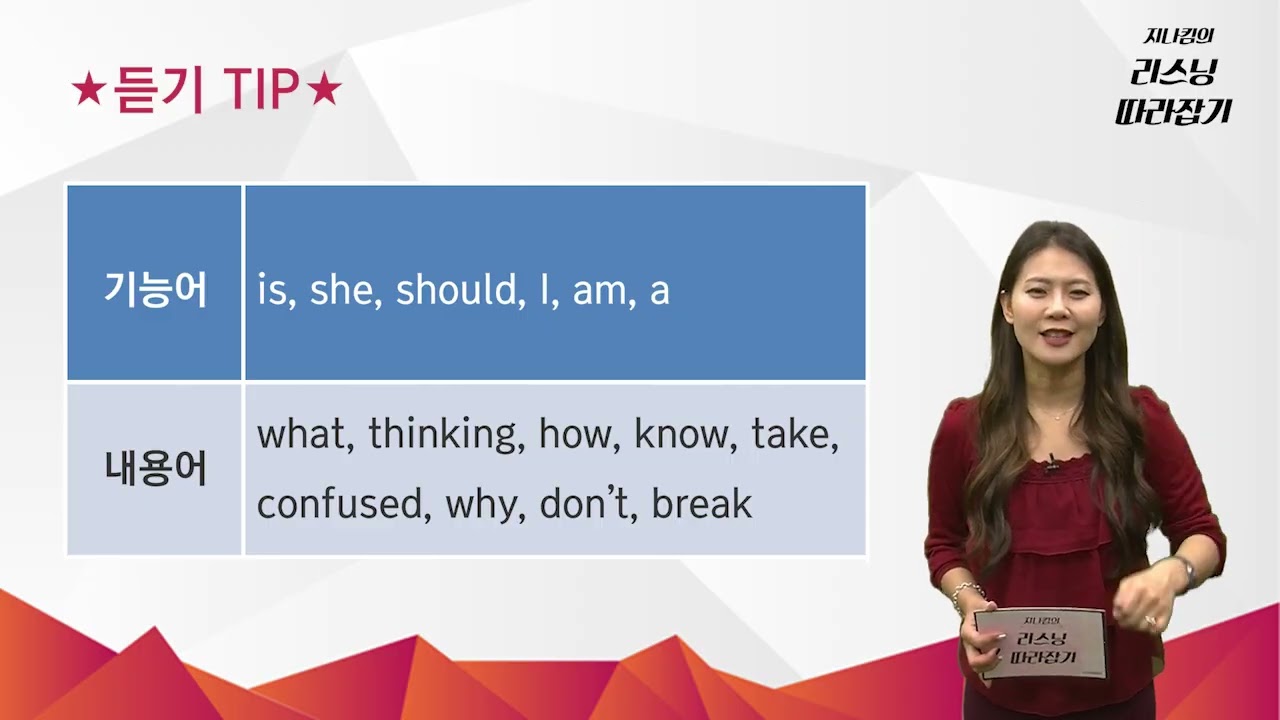 ★듣기 TIP★

지나킴의
리스닝
따라잡기

| 기능어 | is, she, should, I, am, a |
|---|---|
| 내용어 | what, thinking, how, know, take, confused, why, don't, break |

지나킴의
리스닝
따라잡기